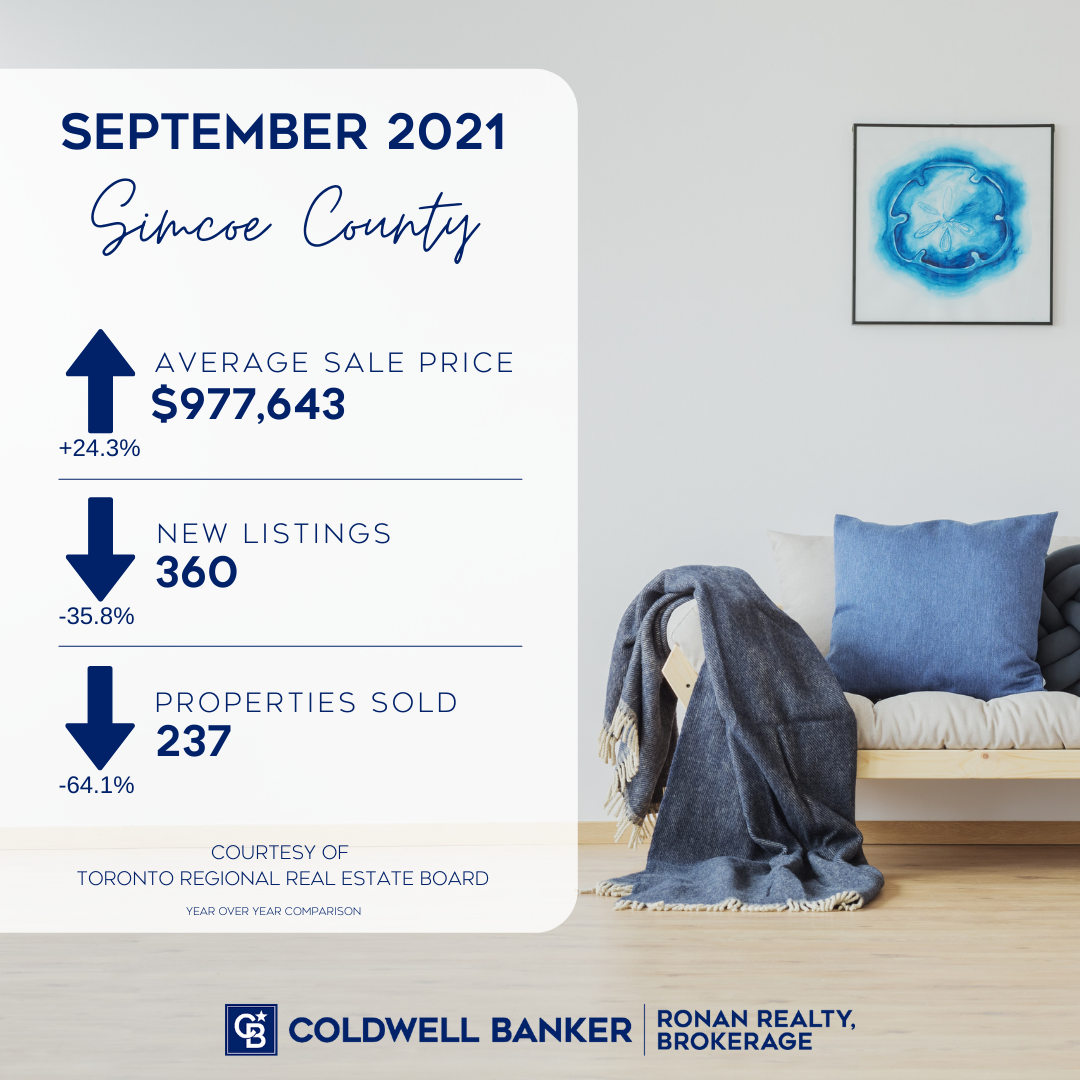 SEPTEMBER 2021
Simcoe County

AVERAGE SALE PRICE
$977,643
+24.3%

NEW LISTINGS
360
-35.8%

PROPERTIES SOLD
237
-64.1%

COURTESY OF
TORONTO REGIONAL REAL ESTATE BOARD

YEAR OVER YEAR COMPARISON

CB COLDWELL BANKER | RONAN REALTY, BROKERAGE